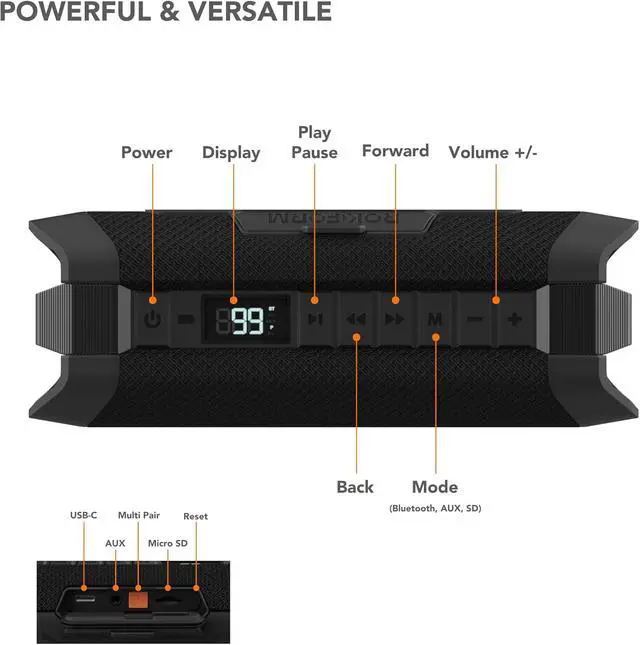 POWERFUL & VERSATILE

Power

Display

Play Pause

Forward

Volume +/-

ROKFORM

99

M

Back

Mode
(Bluetooth, AUX, SD)

USB-C

AUX

Multi Pair

Micro SD

Reset